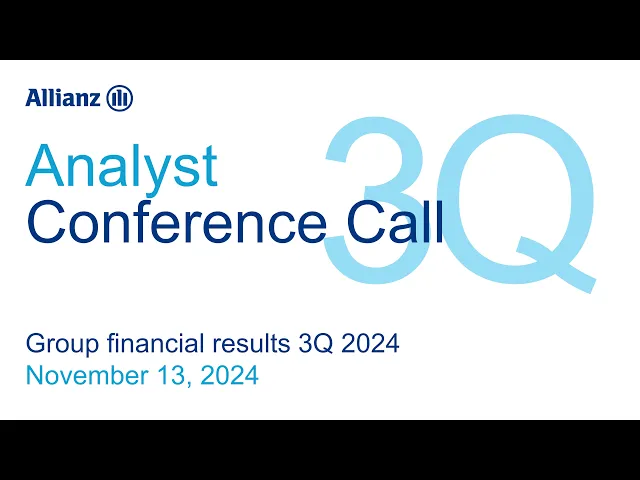 Allianz

Analyst
Conference Call

3Q

Group financial results 3Q 2024
November 13, 2024